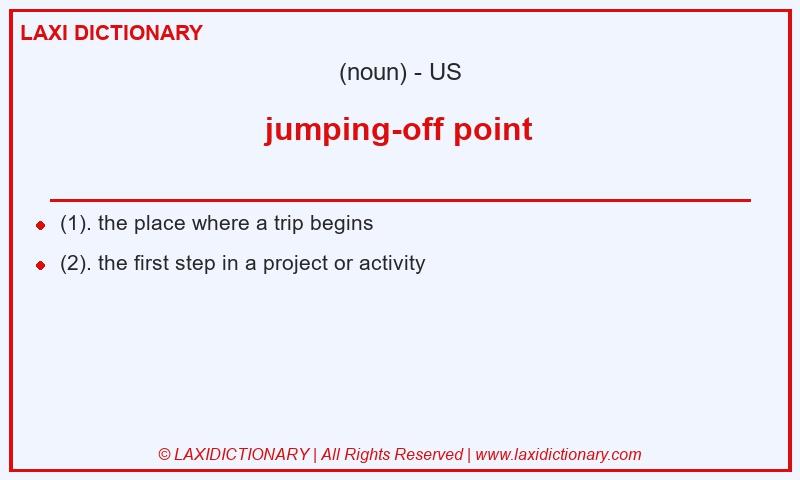 LAXI DICTIONARY

(noun) - US

jumping-off point

- (1). the place where a trip begins
- (2). the first step in a project or activity

© LAXIDICTIONARY | All Rights Reserved | www.laxidictionary.com